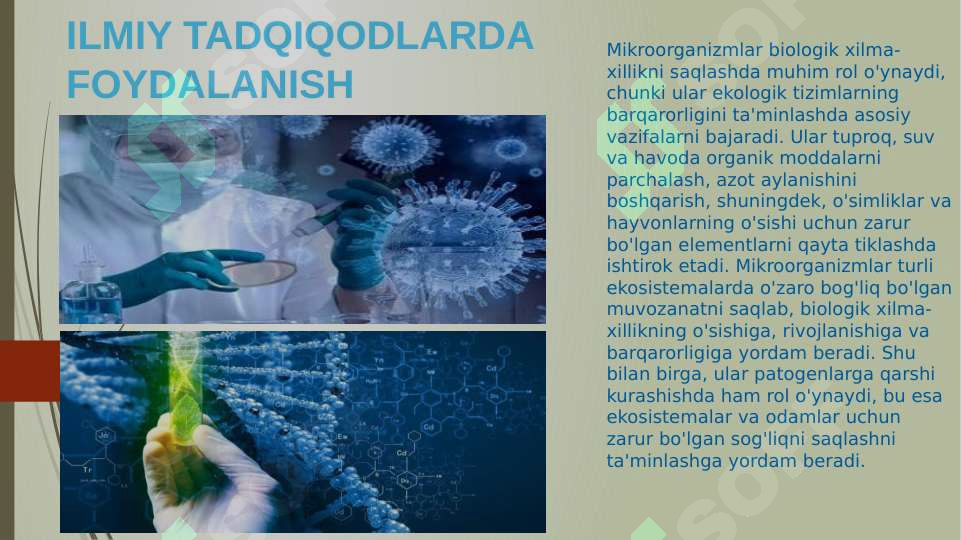 ILMIY TADQIQODLARDA FOYDALANISH

Mikroorganizmlar biologik xilma-xillikni saqlashda muhim rol o'ynaydi, chunki ular ekologik tizimlarning barqarorligini ta'minlashda asosiy vazifalarni bajaradi. Ular tuproq, suv va havoda organik moddalarni parchalash, azot aylanishini boshqarish, shuningdek, o'simliklar va hayvonlarning o'sishi uchun zarur bo'lgan elementlarni qayta tiklashda ishtirok etadi. Mikroorganizmlar turli ekosistemalarda o'zaro bog'liq bo'lgan muvozanatni saqlab, biologik xilma-xillikning o'sishiga, rivojlanishiga va barqarorligiga yordam beradi. Shu bilan birga, ular patogenlarga qarshi kurashishda ham rol o'ynaydi, bu esa ekosistemalar va odamlar uchun zarur bo'lgan sog'liqni saqlashni ta'minlashga yordam beradi.